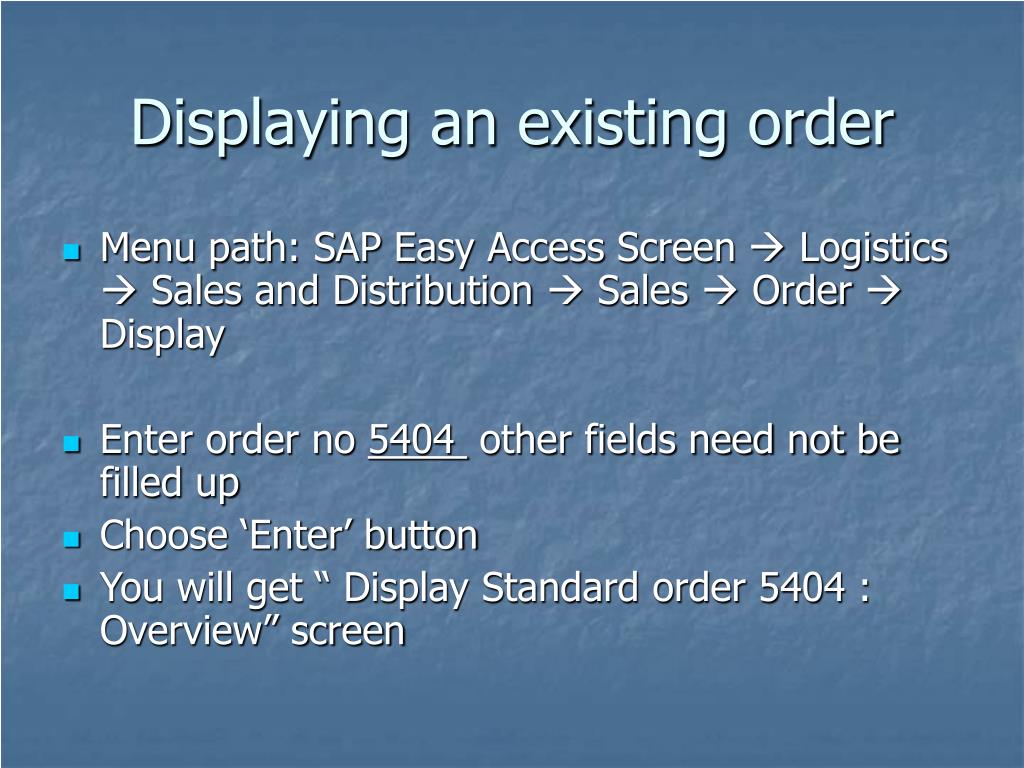 Displaying an existing order

Menu path: SAP Easy Access Screen → Logistics → Sales and Distribution → Sales → Order → Display

Enter order no 5404 other fields need not be filled up

Choose ‘Enter’ button

You will get “ Display Standard order 5404 : Overview” screen